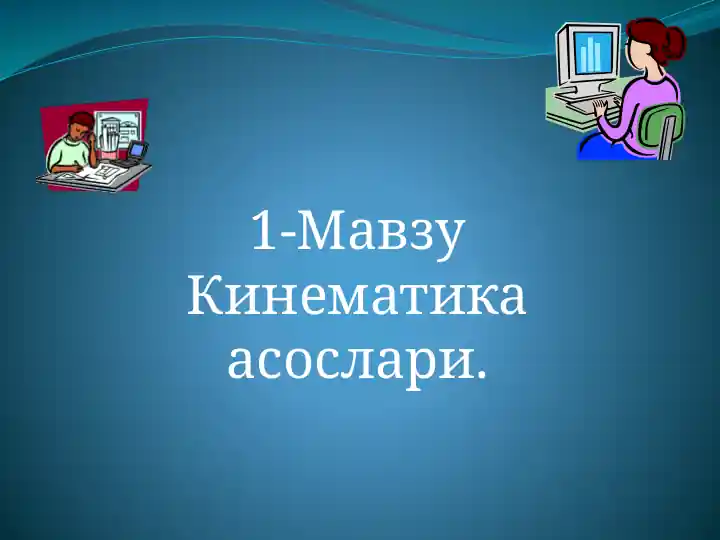 1-Мавзу
Кинематика
асослари.